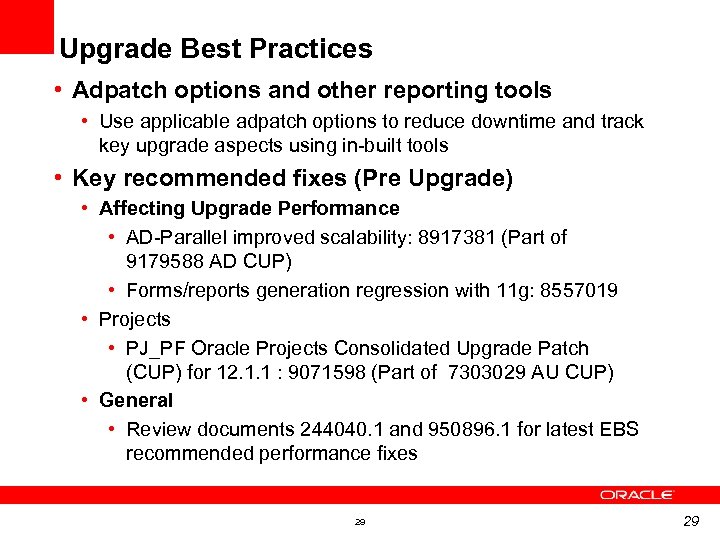 Upgrade Best Practices

• Adpatch options and other reporting tools
  • Use applicable adpatch options to reduce downtime and track key upgrade aspects using in-built tools
• Key recommended fixes (Pre Upgrade)
  • Affecting Upgrade Performance
    • AD-Parallel improved scalability: 8917381 (Part of 9179588 AD CUP)
    • Forms/reports generation regression with 11g: 8557019
  • Projects
    • PJ_PF Oracle Projects Consolidated Upgrade Patch (CUP) for 12.1.1 : 9071598 (Part of 7303029 AU CUP)
  • General
    • Review documents 244040.1 and 950896.1 for latest EBS recommended performance fixes

ORACLE

29

29